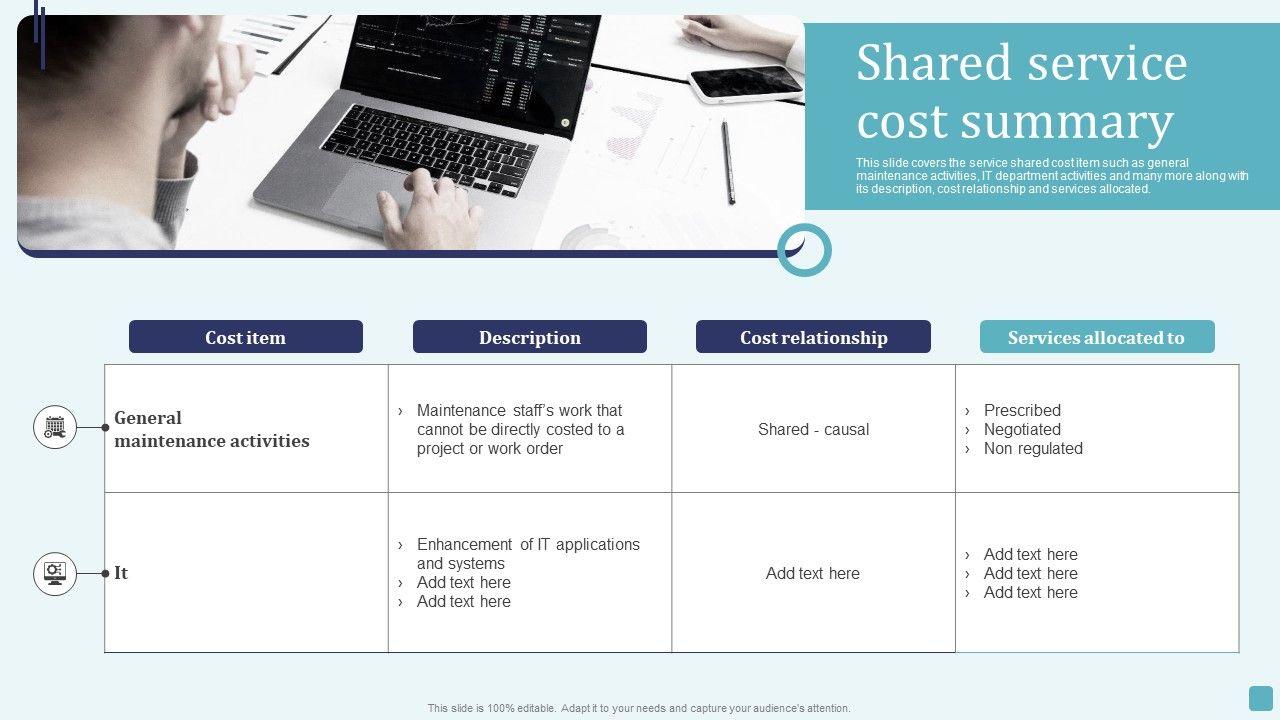 Shared service cost summary

This slide covers the service shared cost item such as general maintenance activities, IT department activities and many more along with its description, cost relationship and services allocated.

| Cost item | Description | Cost relationship | Services allocated to |
|---|---|---|---|
| General maintenance activities | › Maintenance staff's work that cannot be directly costed to a project or work order | Shared - causal | › Prescribed › Negotiated › Non regulated |
| It | › Enhancement of IT applications and systems › Add text here › Add text here | Add text here | › Add text here › Add text here › Add text here |

This slide is 100% editable. Adapt it to your needs and capture your audience's attention.